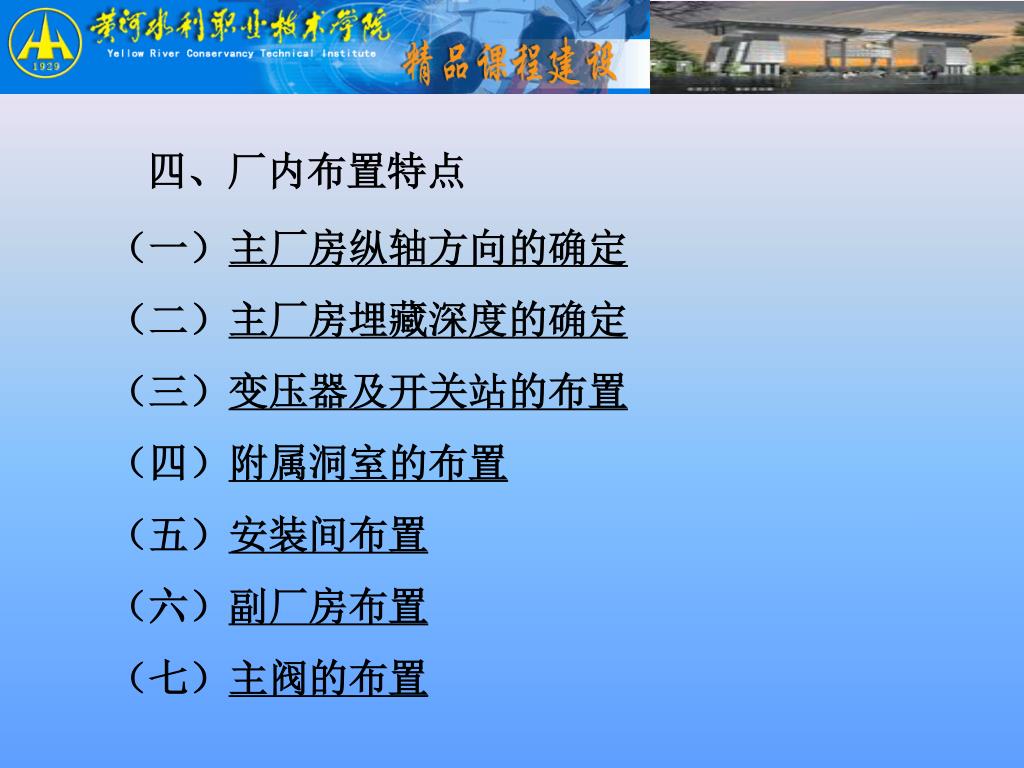 1929

黄河水利职业技术学院
Yellow River Conservancy Technical Institute
精品课程建设

四、厂内布置特点

（一）主厂房纵轴方向的确定

（二）主厂房埋藏深度的确定

（三）变压器及开关站的布置

（四）附属洞室的布置

（五）安装间布置

（六）副厂房布置

（七）主阀的布置